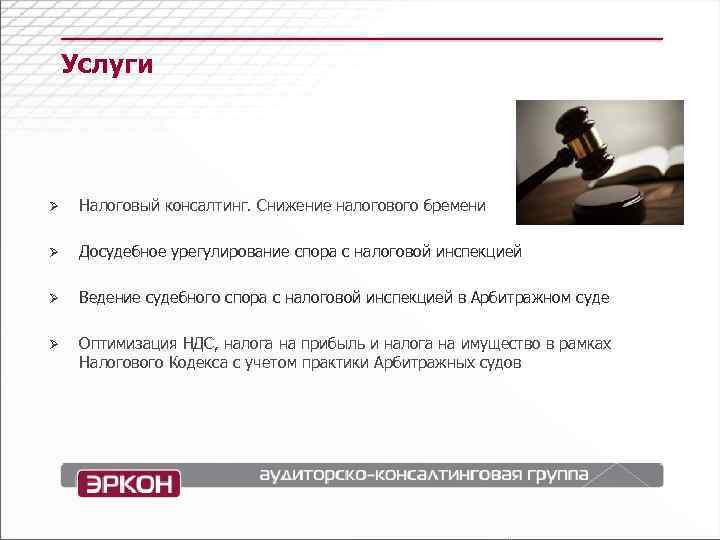 Услуги

➢ Налоговый консалтинг. Снижение налогового бремени

➢ Досудебное урегулирование спора с налоговой инспекцией

➢ Ведение судебного спора с налоговой инспекцией в Арбитражном суде

➢ Оптимизация НДС, налога на прибыль и налога на имущество в рамках Налогового Кодекса с учетом практики Арбитражных судов

ЭРКОН аудиторско-консалтинговая группа